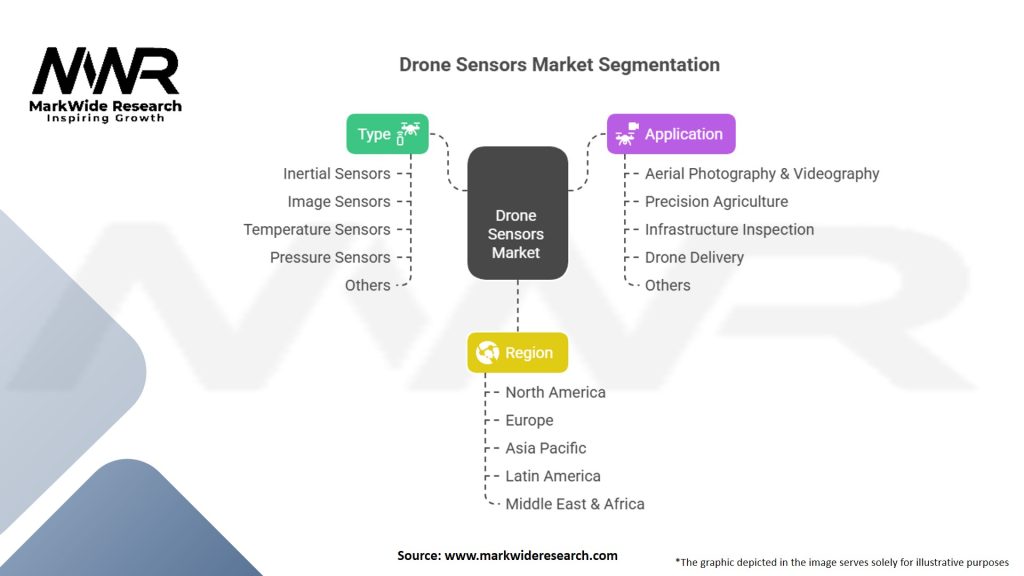 MWR
MarkWide Research
Inspiring Growth

Drone Sensors Market Segmentation

Type
Inertial Sensors
Image Sensors
Temperature Sensors
Pressure Sensors
Others

Drone Sensors Market

Application
Aerial Photography & Videography
Precision Agriculture
Infrastructure Inspection
Drone Delivery
Others

Region
North America
Europe
Asia Pacific
Latin America
Middle East & Africa

Source: www.markwideresearch.com

*The graphic depicted in the image serves solely for illustrative purposes